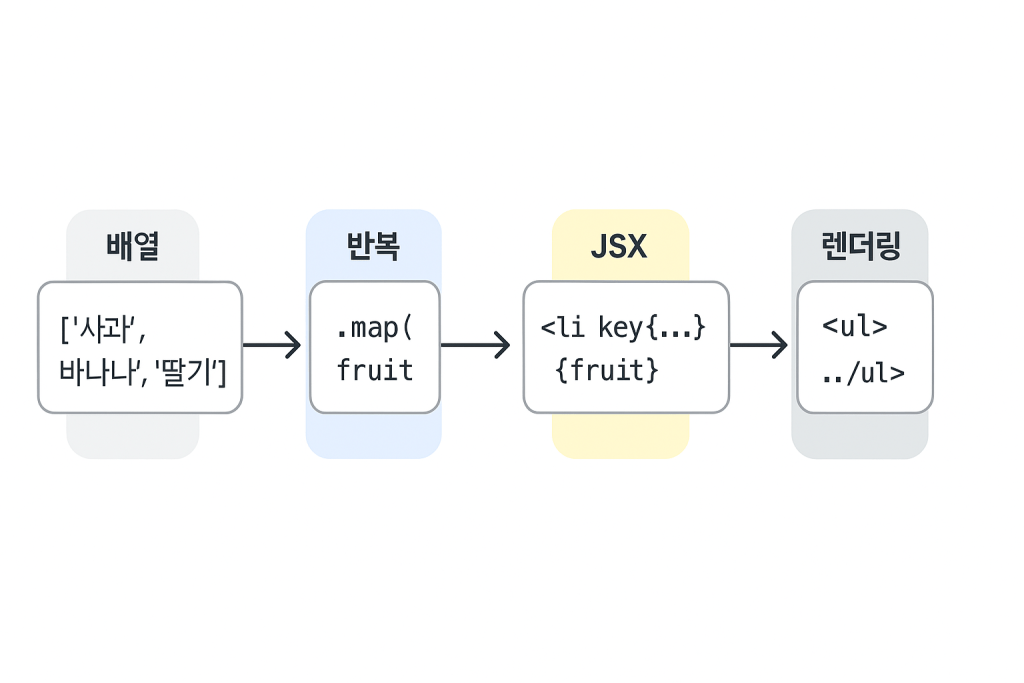 배열

['사과',
바나나', '딸기']

반복

.map(
fruit

JSX

<li key{...}
{fruit}

렌더링

<ul>
../ul>